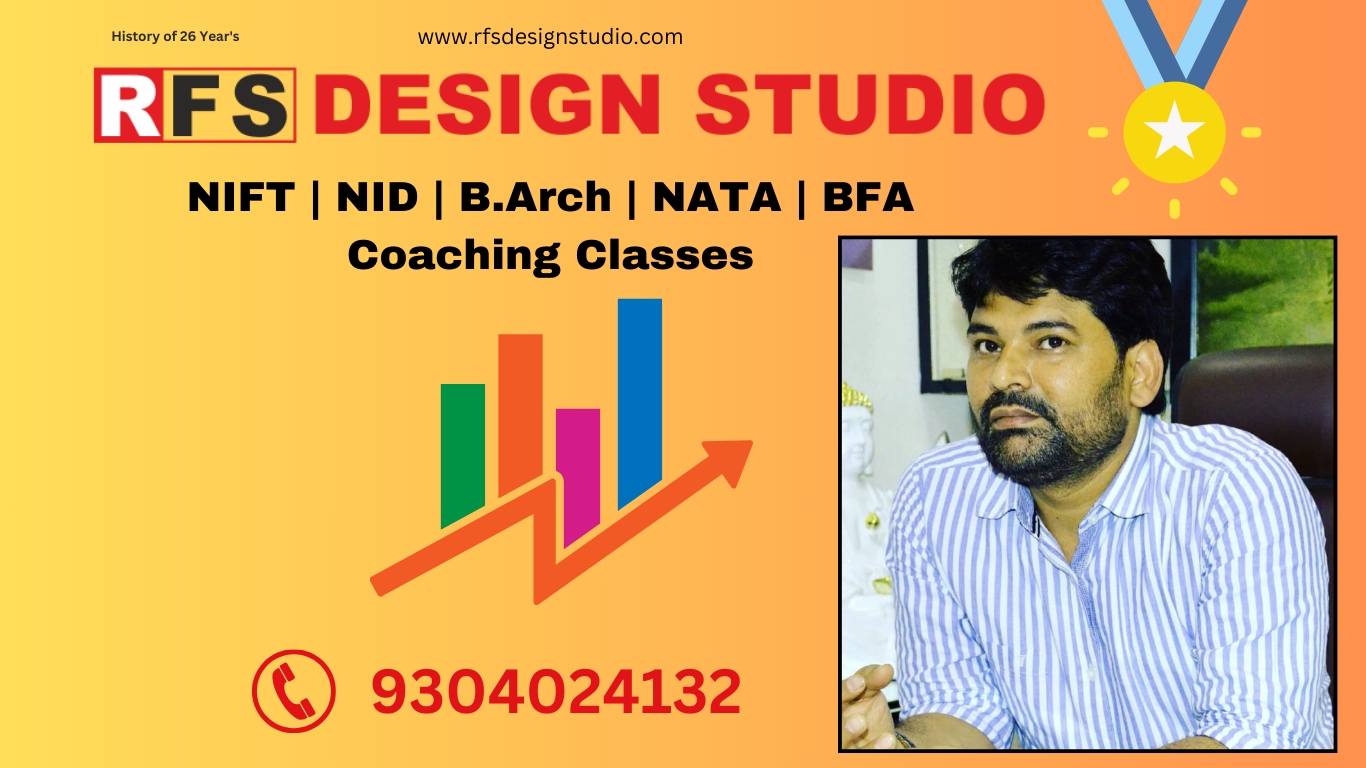 History of 26 Year's

www.rfsdesignstudio.com

RFS DESIGN STUDIO

NIFT | NID | B.Arch | NATA | BFA
Coaching Classes

9304024132